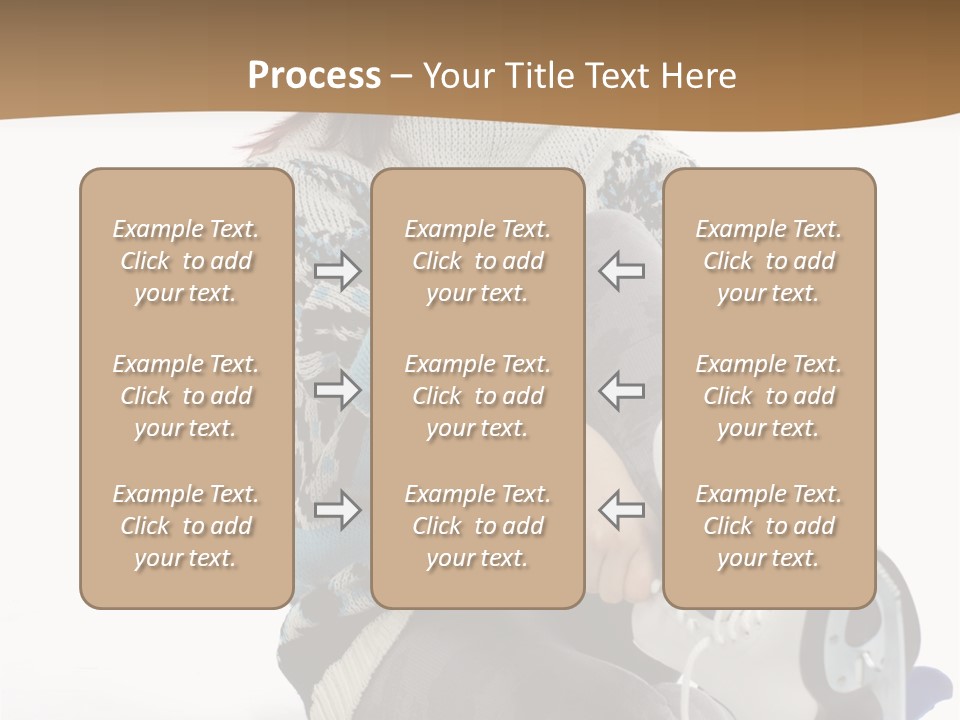 Process – Your Title Text Here

Example Text. Click to add your text.

Example Text. Click to add your text.

Example Text. Click to add your text.

Example Text. Click to add your text.

Example Text. Click to add your text.

Example Text. Click to add your text.

Example Text. Click to add your text.

Example Text. Click to add your text.

Example Text. Click to add your text.